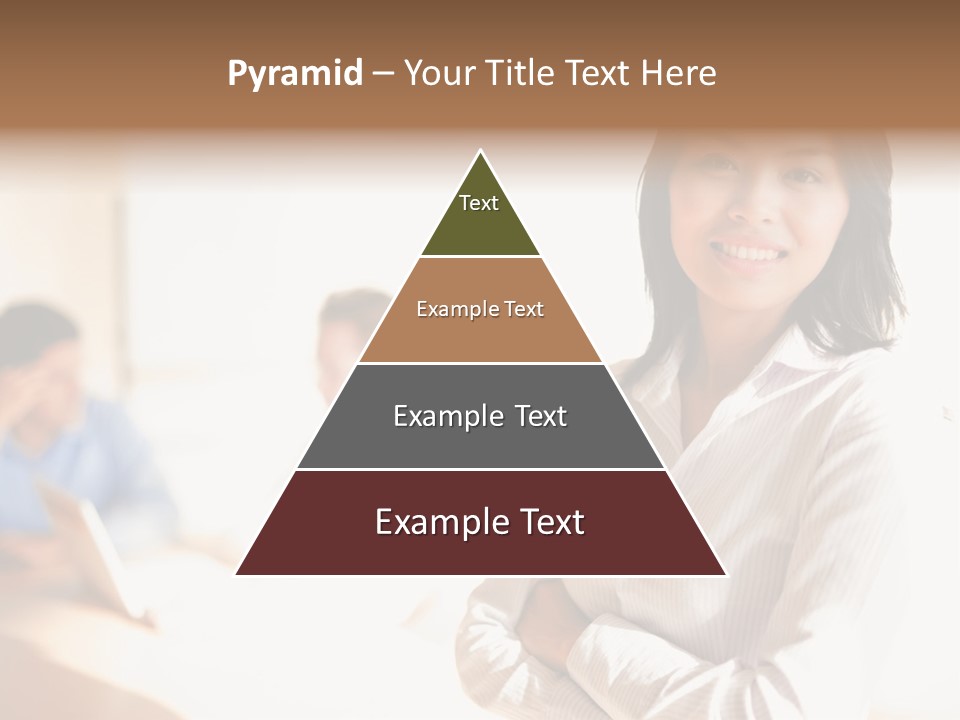 Pyramid – Your Title Text Here

Text

Example Text

Example Text

Example Text